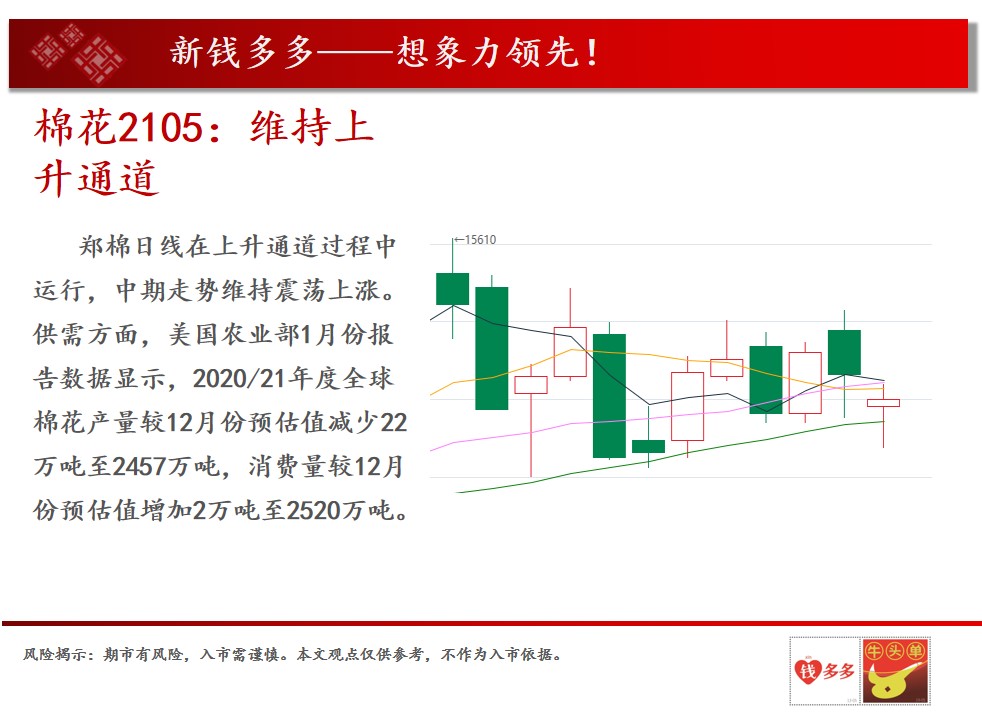 新钱多多——想象力领先！

棉花2105：维持上升通道

郑棉日线在上升通道过程中运行，中期走势维持震荡上涨。供需方面，美国农业部1月份报告数据显示，2020/21年度全球棉花产量较12月份预估值减少22万吨至2457万吨，消费量较12月份预估值增加2万吨至2520万吨。

←15610

风险揭示：期市有风险，入市需谨慎。本文观点仅供参考，不作为入市依据。

钱多多

牛头单